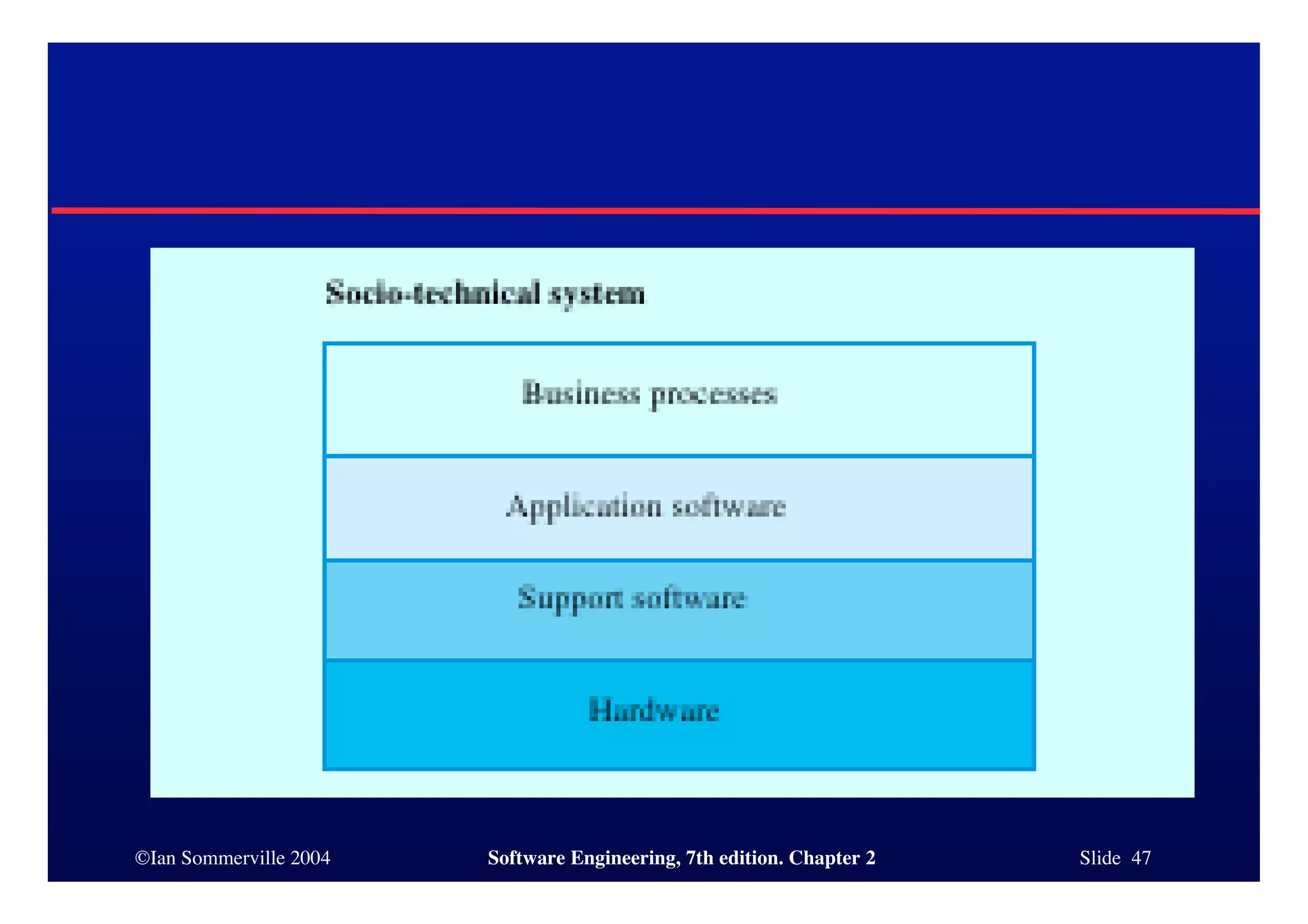 Socio-technical system

Business processes

Application software

Support software

Hardware

©Ian Sommerville 2004

Software Engineering, 7th edition. Chapter 2

Slide 47